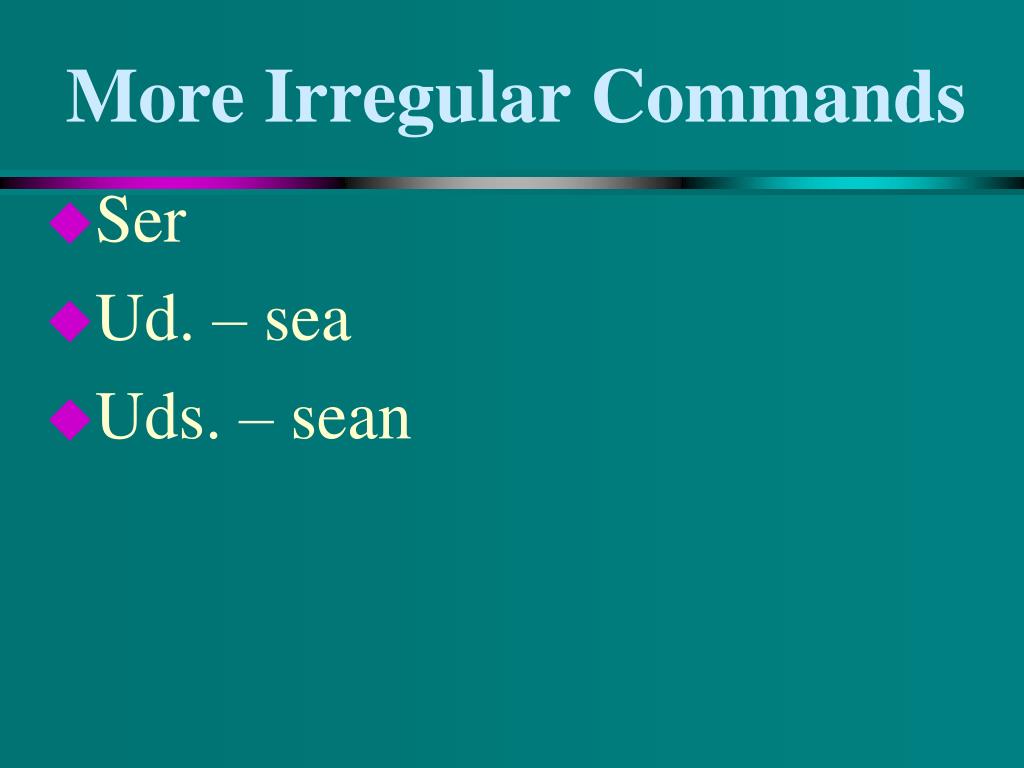 More Irregular Commands

Ser

Ud. – sea

Uds. – sean